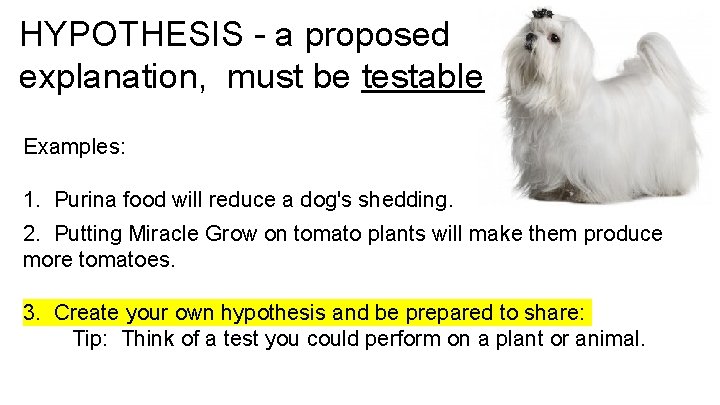 HYPOTHESIS - a proposed explanation, must be testable

Examples:

1. Purina food will reduce a dog's shedding.

2. Putting Miracle Grow on tomato plants will make them produce more tomatoes.

3. Create your own hypothesis and be prepared to share:
Tip: Think of a test you could perform on a plant or animal.